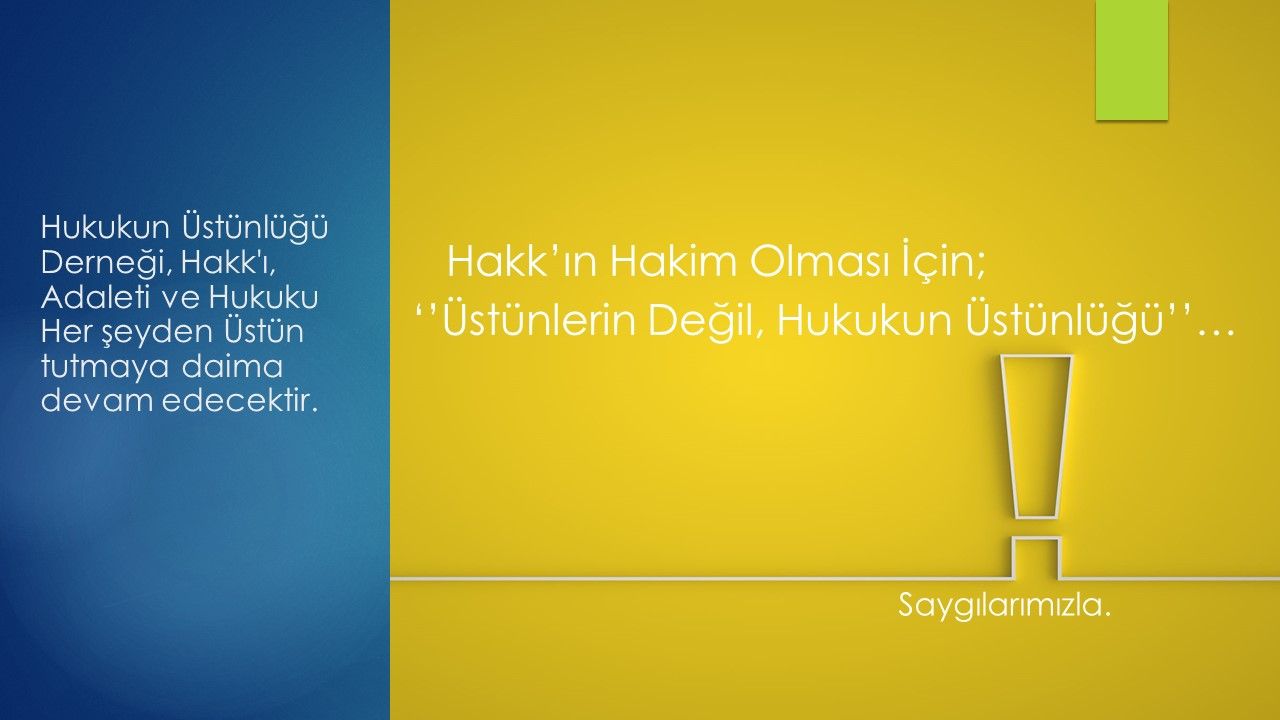 Hukukun Üstünlüğü Derneği, Hakk'ı, Adaleti ve Hukuku Her şeyden Üstün tutmaya daima devam edecektir.

Hakk’ın Hakim Olması İçin;
‘’Üstünlerin Değil, Hukukun Üstünlüğü’’…

Saygılarımızla.